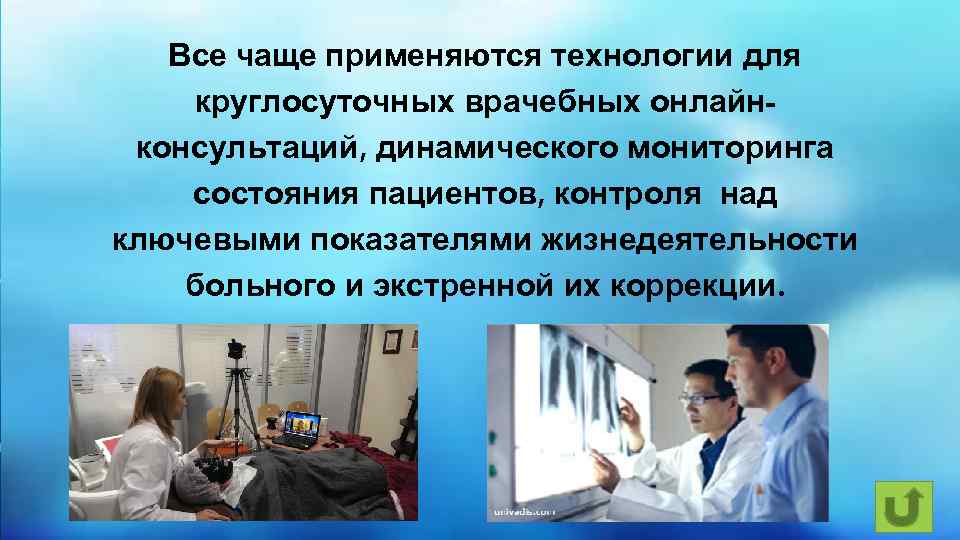 Все чаще применяются технологии для круглосуточных врачебных онлайн-консультаций, динамического мониторинга состояния пациентов, контроля над ключевыми показателями жизнедеятельности больного и экстренной их коррекции.

univadis.com